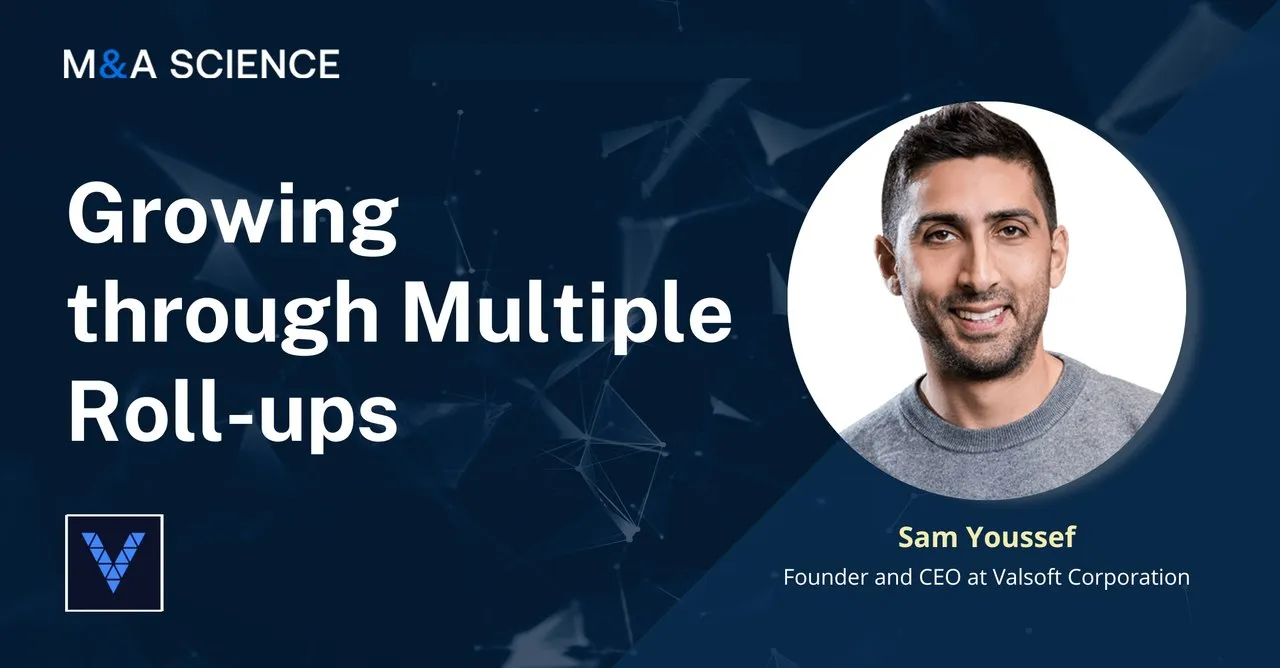 M&A SCIENCE

Growing through Multiple Roll-ups

Sam Youssef

Founder and CEO at Valsoft Corporation